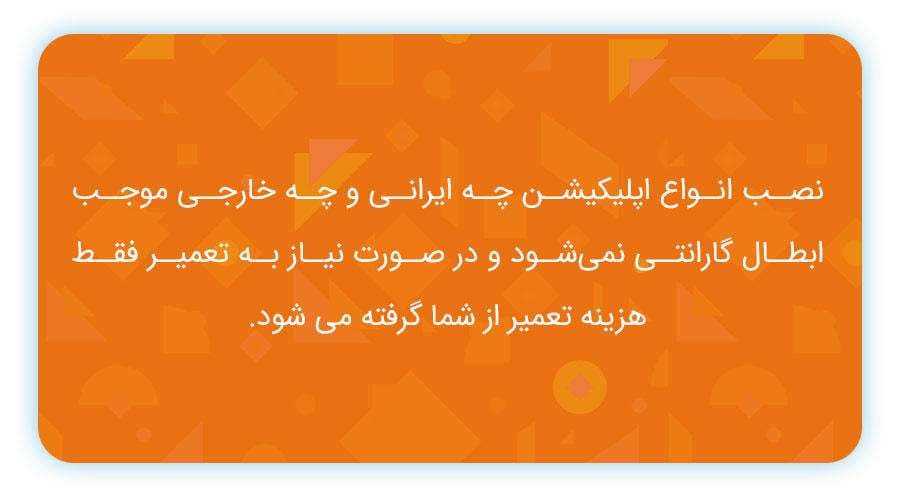 نصب انواع اپلیکیشن چه ایرانی و چه خارجی موجب ابطال گارانتی نمی‌شود و در صورت نیاز به تعمیر فقط هزینه تعمیر از شما گرفته می شود.